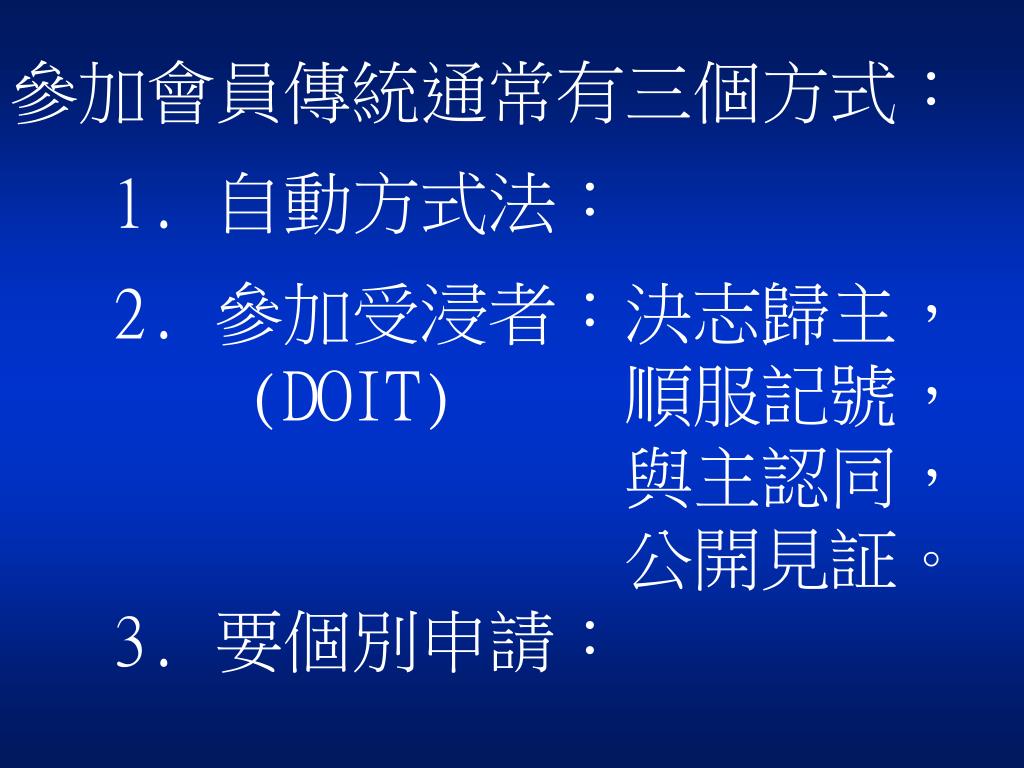 參加會員傳統通常有三個方式：

1. 自動方式法：

2. 參加受浸者：決志歸主，
(DOIT) 順服記號，
與主認同，
公開見証。

3. 要個別申請：